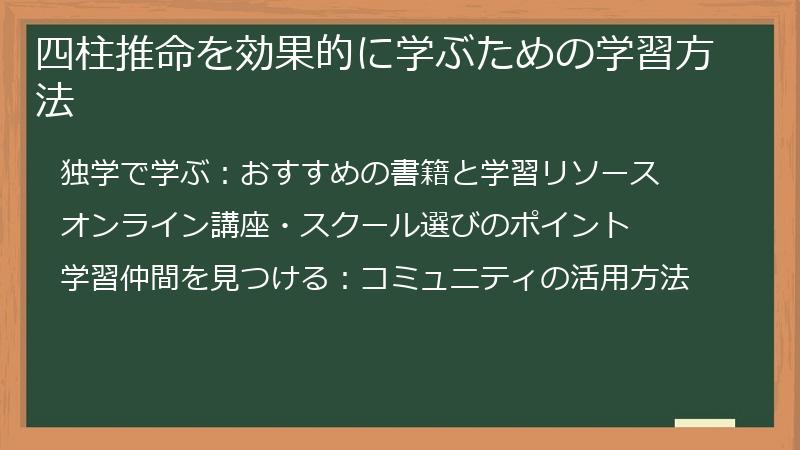 四柱推命を効果的に学ぶための学習方法

独学で学ぶ：おすすめの書籍と学習リソース

オンライン講座・スクール選びのポイント

学習仲間を見つける：コミュニティの活用方法